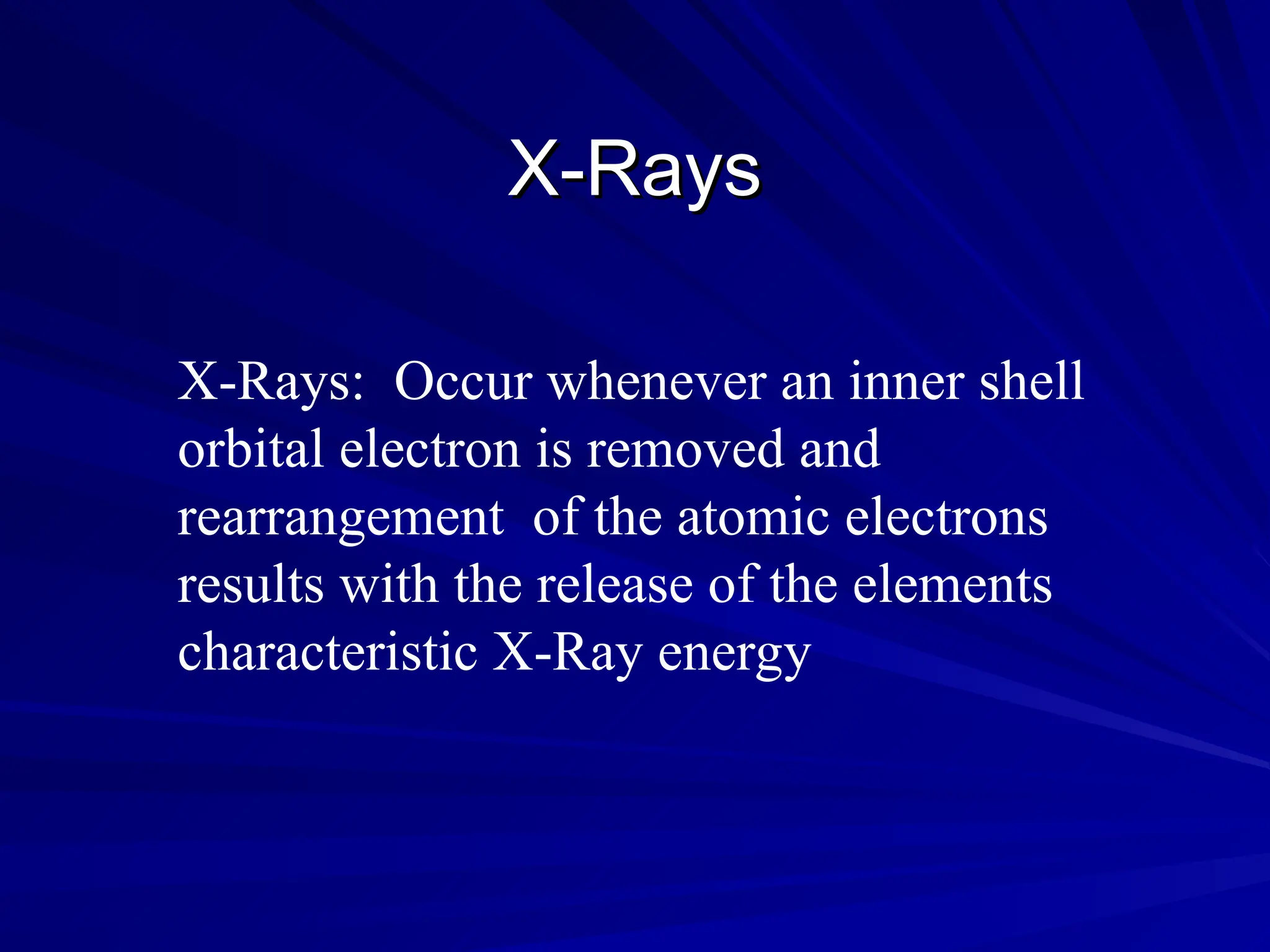 X-Rays

X-Rays: Occur whenever an inner shell orbital electron is removed and rearrangement of the atomic electrons results with the release of the elements characteristic X-Ray energy